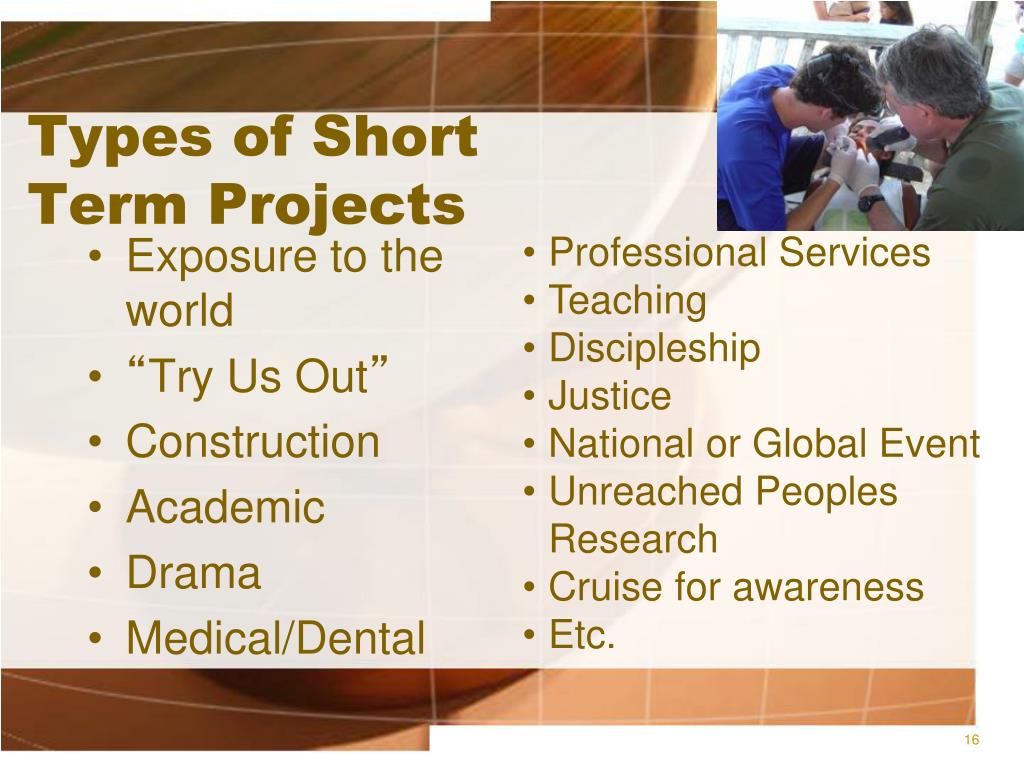 Types of Short Term Projects

• Exposure to the world
• “Try Us Out”
• Construction
• Academic
• Drama
• Medical/Dental

• Professional Services
• Teaching
• Discipleship
• Justice
• National or Global Event
• Unreached Peoples Research
• Cruise for awareness
• Etc.

16